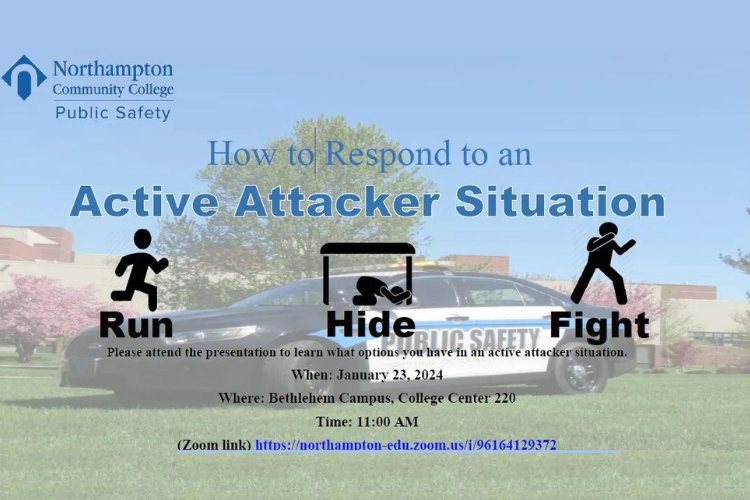 Northampton Community College
Public Safety

How to Respond to an
Active Attacker Situation

Run Hide Fight

PUBLIC SAFETY

Please attend the presentation to learn what options you have in an active attacker situation.

When: January 23, 2024

Where: Bethlehem Campus, College Center 220

Time: 11:00 AM

(Zoom link) https://northampton-edu.zoom.us/j/96164129372